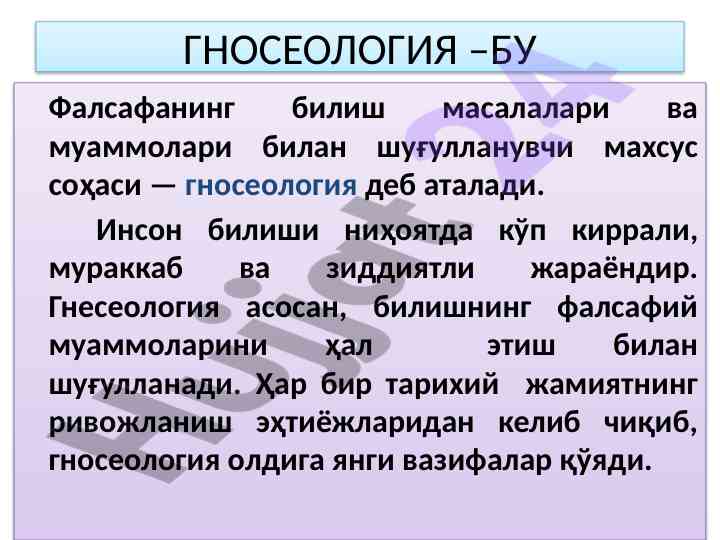 ГНОСЕОЛОГИЯ –БУ

Фалсафанинг билиш масалалари ва муаммолари билан шуғулланувчи махсус соҳаси — гносеология деб аталади.

Инсон билиши ниҳоятда кўп киррали, мураккаб ва зиддиятли жараёндир. Гнесеология асосан, билишнинг фалсафий муаммоларини ҳал этиш билан шуғулланади. Ҳар бир тарихий жамиятнинг ривожланиш эҳтиёжларидан келиб чиқиб, гносеология олдига янги вазифалар қўяди.

Hujjat24